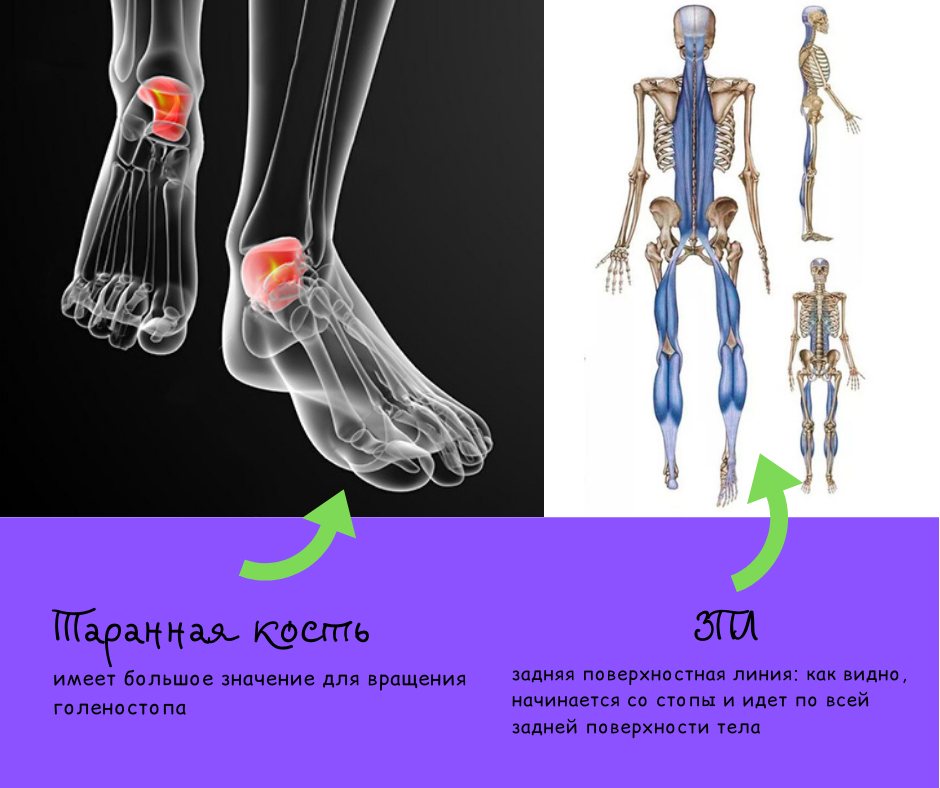 Таранная кость

имеет большое значение для вращения голеностопа

ЗПЛ

задняя поверхностная линия: как видно, начинается со стопы и идет по всей задней поверхности тела